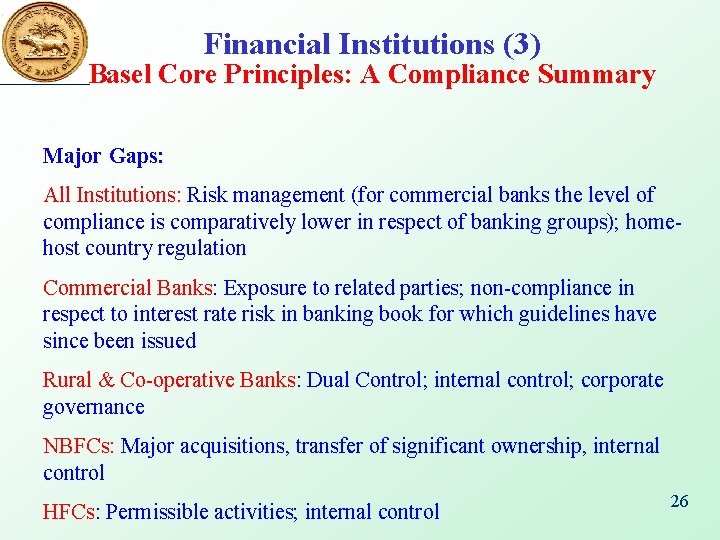 RESERVE BANK OF INDIA

Financial Institutions (3)
Basel Core Principles: A Compliance Summary

Major Gaps:

All Institutions: Risk management (for commercial banks the level of compliance is comparatively lower in respect of banking groups); home-host country regulation

Commercial Banks: Exposure to related parties; non-compliance in respect to interest rate risk in banking book for which guidelines have since been issued

Rural & Co-operative Banks: Dual Control; internal control; corporate governance

NBFCs: Major acquisitions, transfer of significant ownership, internal control

HFCs: Permissible activities; internal control

26